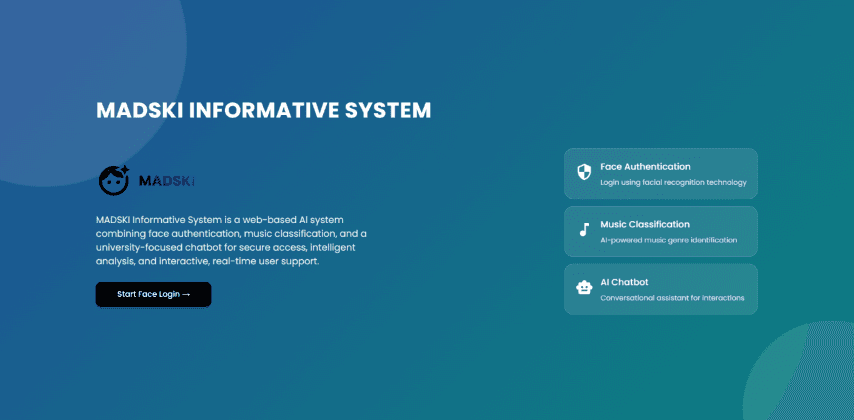 MADSKI INFORMATIVE SYSTEM

MADSKI

MADSKI Informative System is a web-based AI system combining face authentication, music classification, and a university-focused chatbot for secure access, intelligent analysis, and interactive, real-time user support.

Start Face Login →

Face Authentication
Login using facial recognition technology

Music Classification
AI-powered music genre identification

AI Chatbot
Conversational assistant for interactions